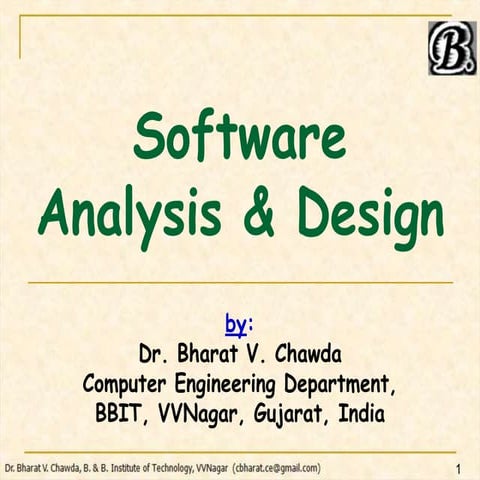 B.

Software
Analysis & Design

by:
Dr. Bharat V. Chawda
Computer Engineering Department,
BBIT, VVNagar, Gujarat, India

Dr. Bharat V. Chawda, B. & B. Institute of Technology, VVNagar (cbharat.ce@gmail.com)

1